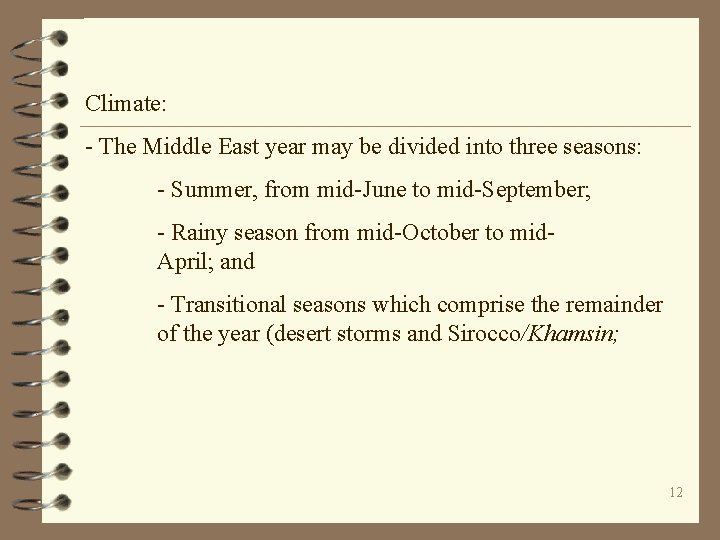 Climate:

- The Middle East year may be divided into three seasons:

- Summer, from mid-June to mid-September;

- Rainy season from mid-October to mid-April; and

- Transitional seasons which comprise the remainder of the year (desert storms and Sirocco/Khamsin;

12